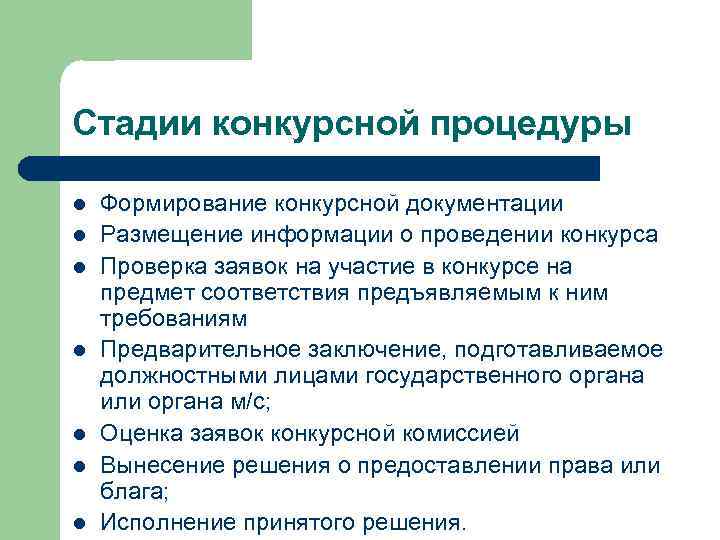 Стадии конкурсной процедуры

- Формирование конкурсной документации
- Размещение информации о проведении конкурса
- Проверка заявок на участие в конкурсе на предмет соответствия предъявляемым к ним требованиям
- Предварительное заключение, подготавливаемое должностными лицами государственного органа или органа м/с;
- Оценка заявок конкурсной комиссией
- Вынесение решения о предоставлении права или блага;
- Исполнение принятого решения.